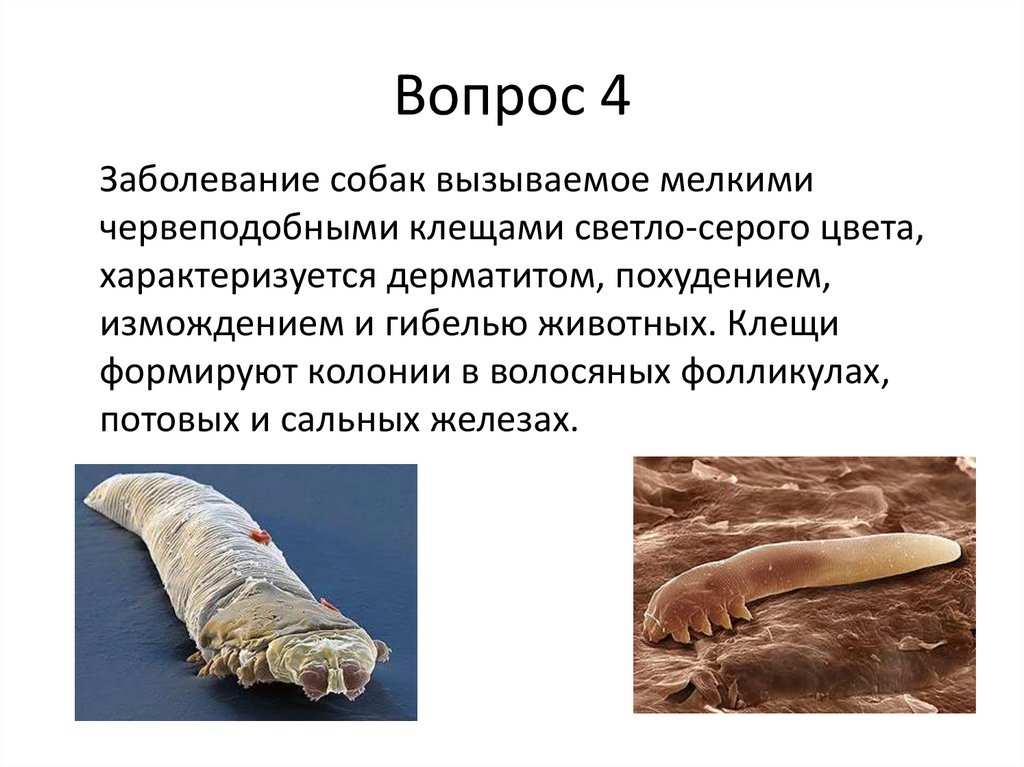 Вопрос 4

Заболевание собак вызываемое мелкими червеподобными клещами светло-серого цвета, характеризуется дерматитом, похудением, измождением и гибелью животных. Клещи формируют колонии в волосяных фолликулах, потовых и сальных железах.